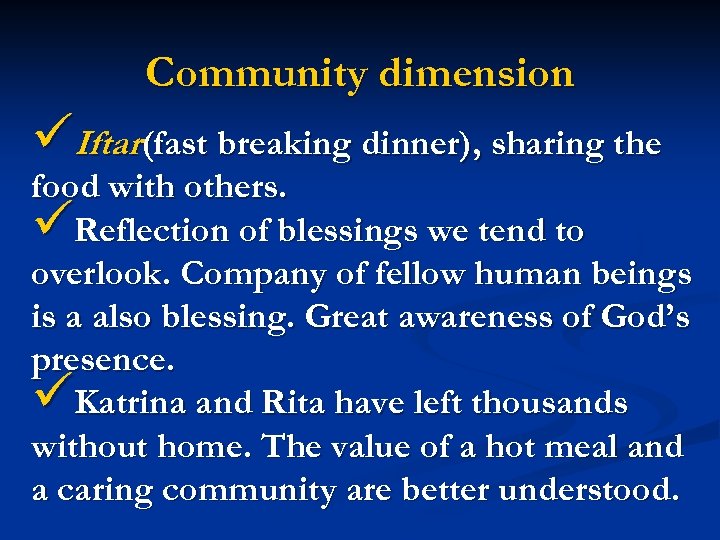 Community dimension

✓ Iftar(fast breaking dinner), sharing the food with others.

✓ Reflection of blessings we tend to overlook. Company of fellow human beings is a also blessing. Great awareness of God's presence.

✓ Katrina and Rita have left thousands without home. The value of a hot meal and a caring community are better understood.